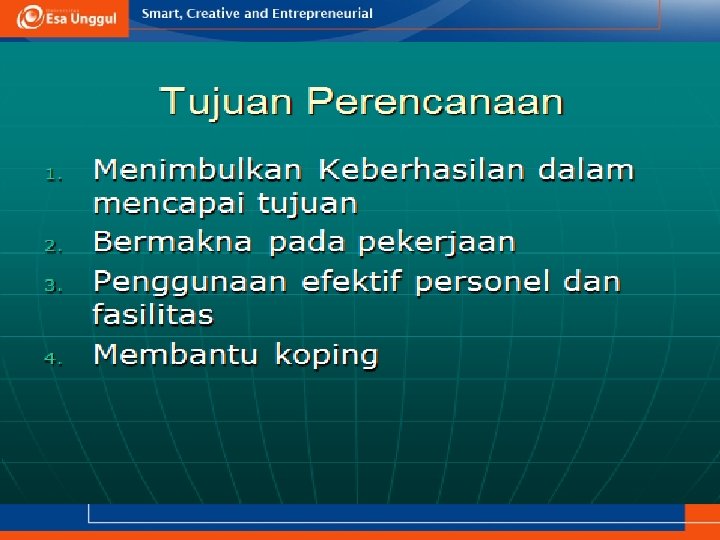 Esa Unggul

Smart, Creative and Entrepreneurial

Tujuan Perencanaan

1. Menimbulkan Keberhasilan dalam mencapai tujuan
2. Bermakna pada pekerjaan
3. Penggunaan efektif personel dan fasilitas
4. Membantu koping